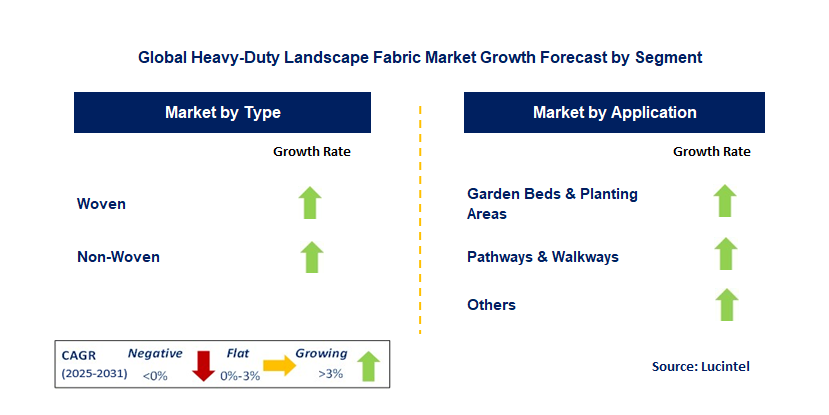 Global Heavy-Duty Landscape Fabric Market Growth Forecast by Segment

Market by Type

Growth Rate

Woven

Non-Woven

Market by Application

Growth Rate

Garden Beds & Planting Areas

Pathways & Walkways

Others

CAGR (2025-2031)

Negative <0%

Flat 0%-3%

Growing >3%

Source: Lucintel